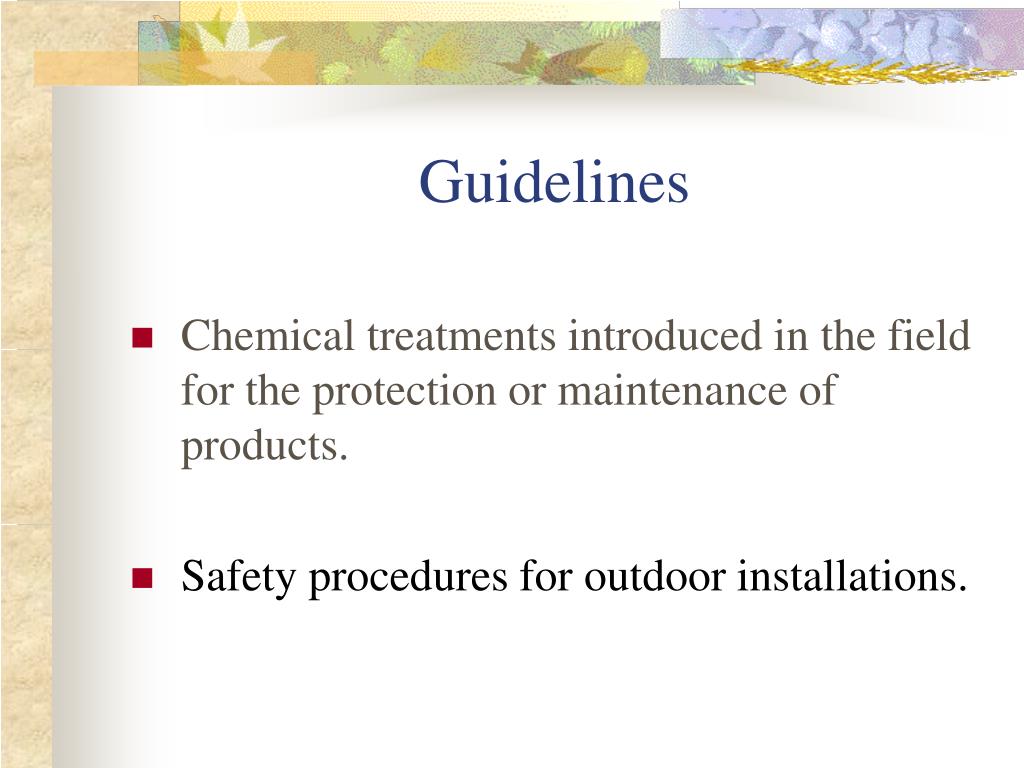 Guidelines

- Chemical treatments introduced in the field for the protection or maintenance of products.

- Safety procedures for outdoor installations.